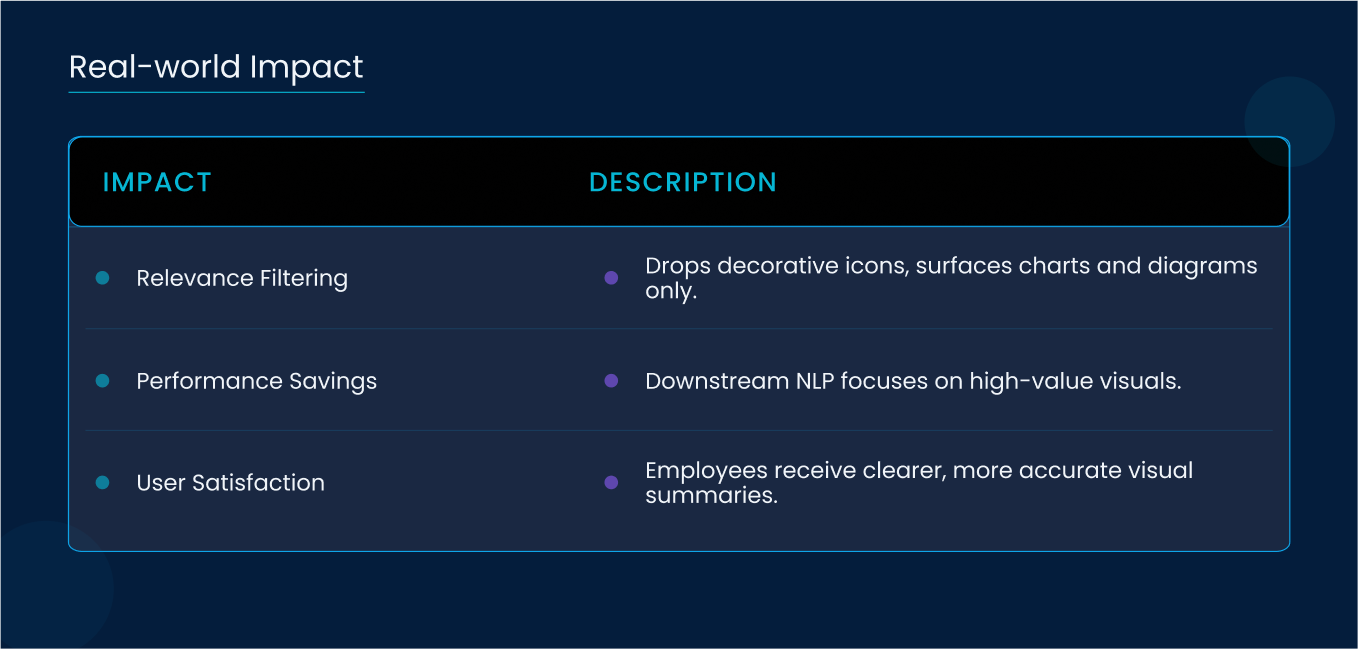 Real-world Impact

| IMPACT | DESCRIPTION |
|---|---|
| Relevance Filtering | Drops decorative icons, surfaces charts and diagrams only. |
| Performance Savings | Downstream NLP focuses on high-value visuals. |
| User Satisfaction | Employees receive clearer, more accurate visual summaries. |